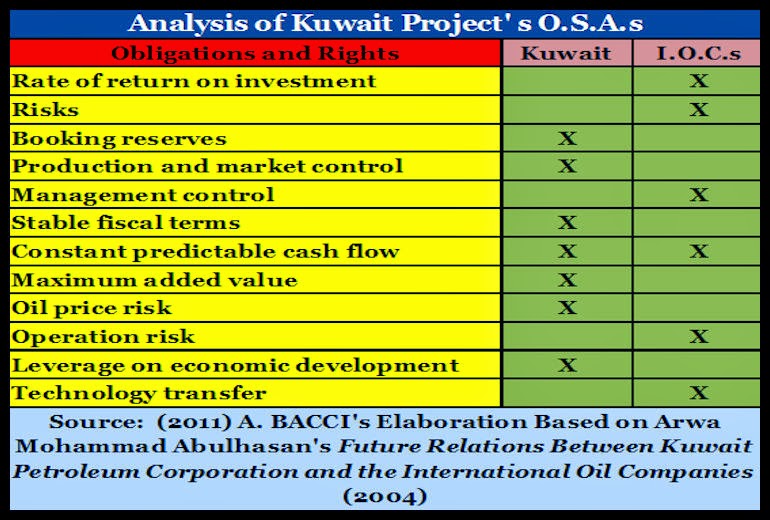 Analysis of Kuwait Project' s O.S.A.s

| Obligations and Rights | Kuwait | I.O.C.s |
|---|---|---|
| Rate of return on investment | | X |
| Risks | | X |
| Booking reserves | X | |
| Production and market control | X | |
| Management control | | X |
| Stable fiscal terms | X | |
| Constant predictable cash flow | X | X |
| Maximum added value | X | |
| Oil price risk | X | |
| Operation risk | | X |
| Leverage on economic development | X | |
| Technology transfer | | X |

Source: (2011) A. BACCI's Elaboration Based on Arwa Mohammad Abulhasan's Future Relations Between Kuwait Petroleum Corporation and the International Oil Companies (2004)